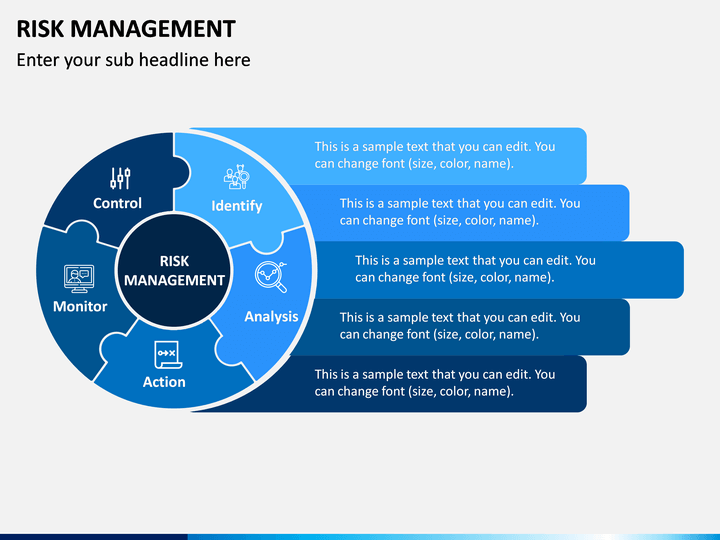 RISK MANAGEMENT

Enter your sub headline here

Control

Identify

RISK MANAGEMENT

Monitor

Analysis

Action

This is a sample text that you can edit. You can change font (size, color, name).

This is a sample text that you can edit. You can change font (size, color, name).

This is a sample text that you can edit. You can change font (size, color, name).

This is a sample text that you can edit. You can change font (size, color, name).

This is a sample text that you can edit. You can change font (size, color, name).